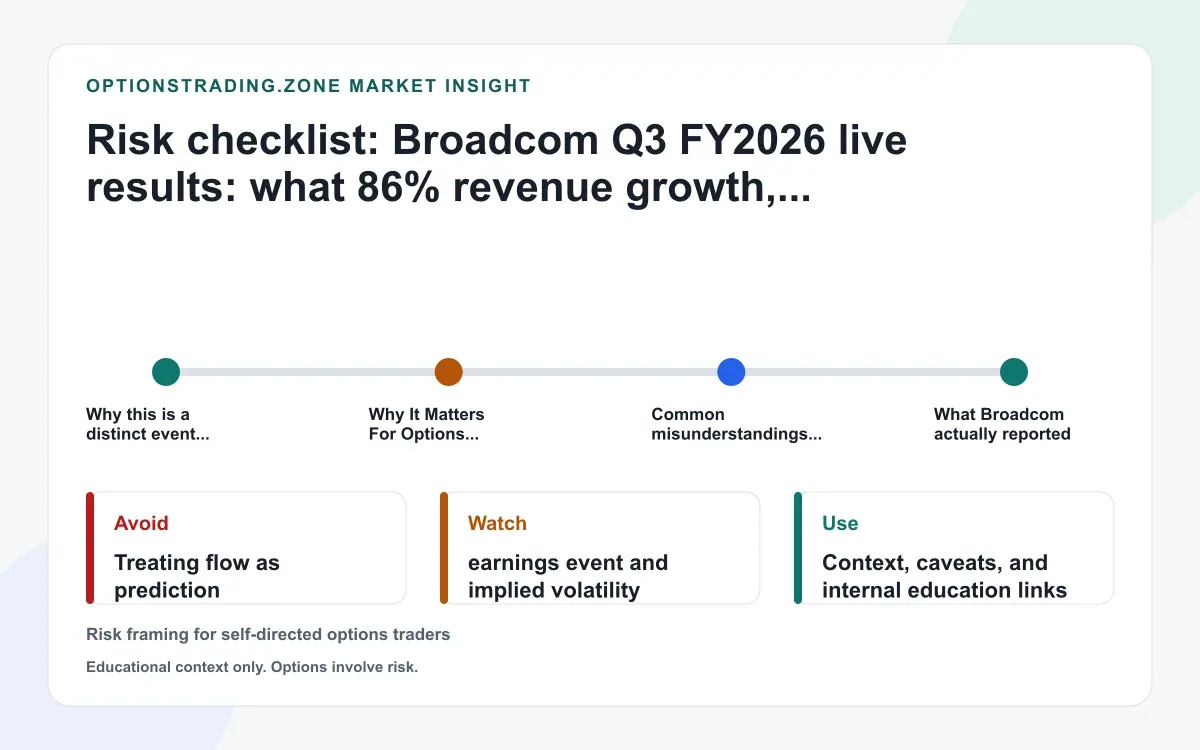 OPTIONSTRADING.ZONE MARKET INSIGHT

Risk checklist: Broadcom Q3 FY2026 live results: what 86% revenue growth,...

Why this is a distinct event...

Why It Matters For Options...

Common misunderstandings...

What Broadcom actually reported

Avoid

Treating flow as prediction

Watch

earnings event and implied volatility

Use

Context, caveats, and internal education links

Risk framing for self-directed options traders

Educational context only. Options involve risk.